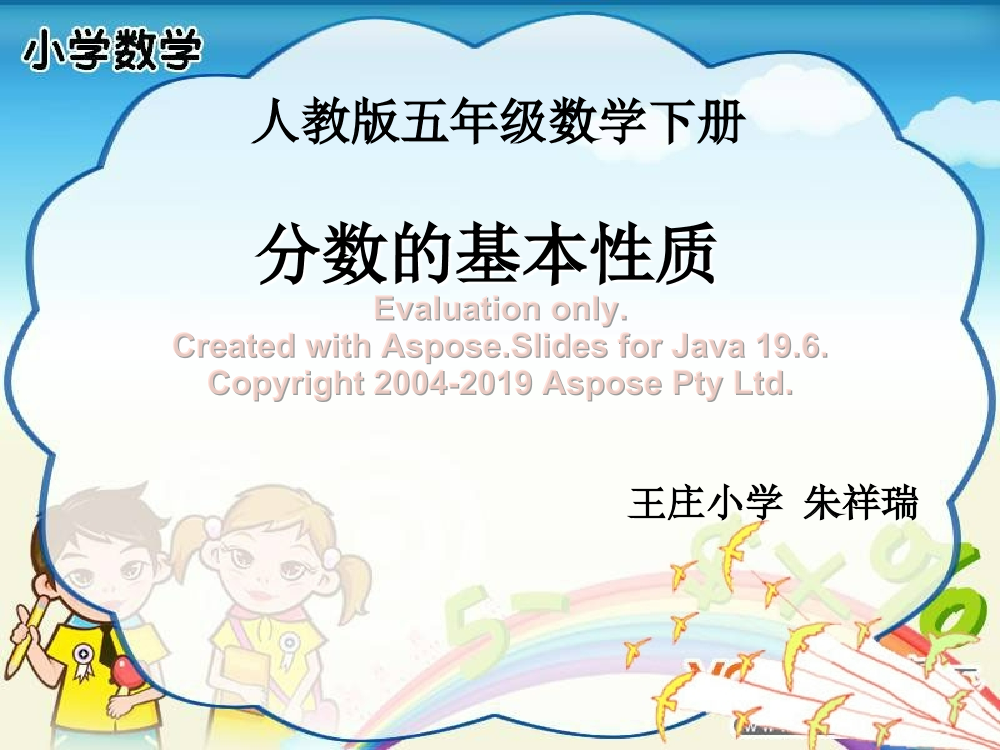 小学数学

人教版五年级数学下册

分数的基本性质

Evaluation only.
Created with Aspose.Slides for Java 19.6.
Copyright 2004-2019 Aspose Pty Ltd.

王庄小学 朱祥瑞